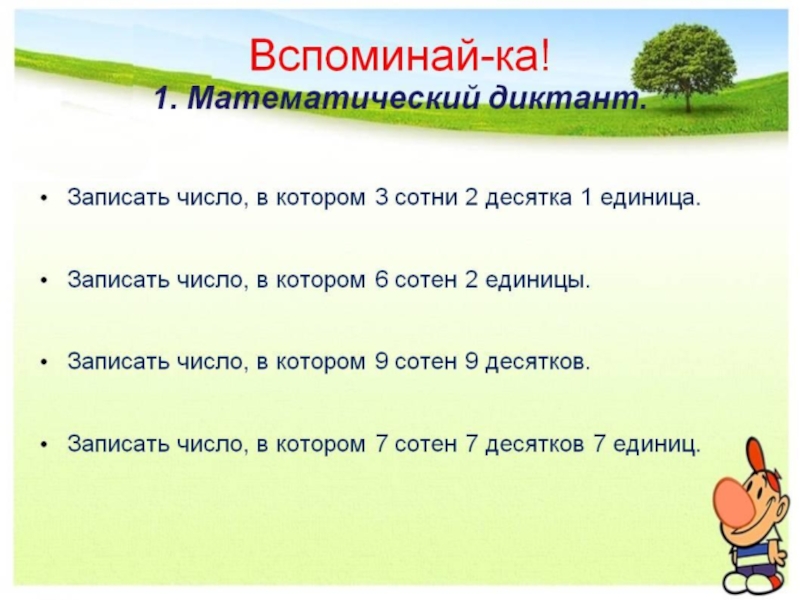 Вспоминай-ка!
1. Математический диктант.

• Записать число, в котором 3 сотни 2 десятка 1 единица.

• Записать число, в котором 6 сотен 2 единицы.

• Записать число, в котором 9 сотен 9 десятков.

• Записать число, в котором 7 сотен 7 десятков 7 единиц.